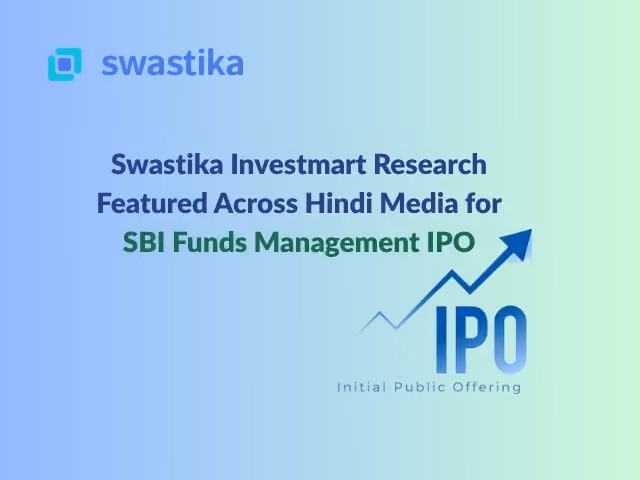 swastika

Swastika Investmart Research Featured Across Hindi Media for SBI Funds Management IPO

IPO

Initial Public Offering